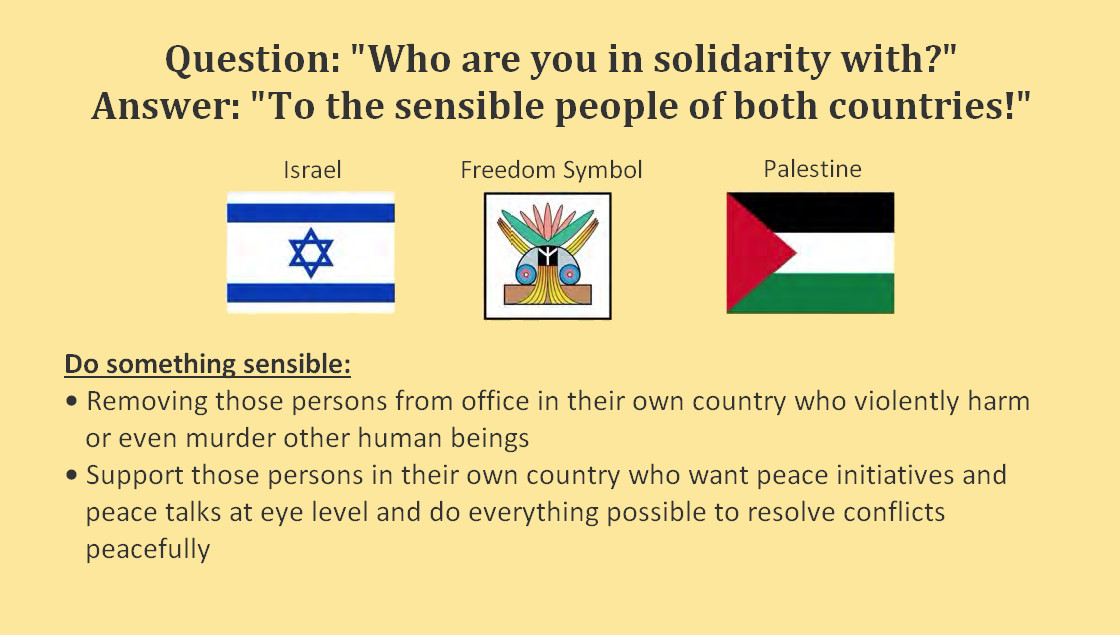 Question: "Who are you in solidarity with?"
Answer: "To the sensible people of both countries!"

Israel

Freedom Symbol

Palestine

Do something sensible:

• Removing those persons from office in their own country who violently harm or even murder other human beings

• Support those persons in their own country who want peace initiatives and peace talks at eye level and do everything possible to resolve conflicts peacefully